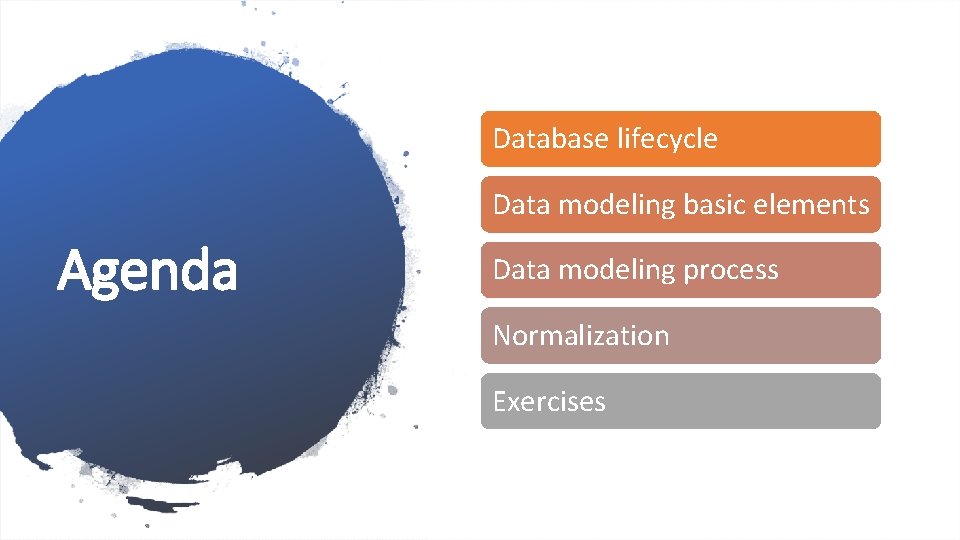 Agenda

Database lifecycle

Data modeling basic elements

Data modeling process

Normalization

Exercises